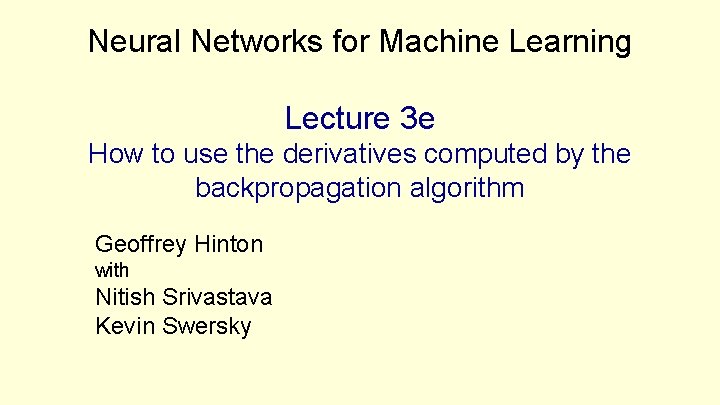 Neural Networks for Machine Learning

Lecture 3e
How to use the derivatives computed by the backpropagation algorithm

Geoffrey Hinton
with
Nitish Srivastava
Kevin Swersky